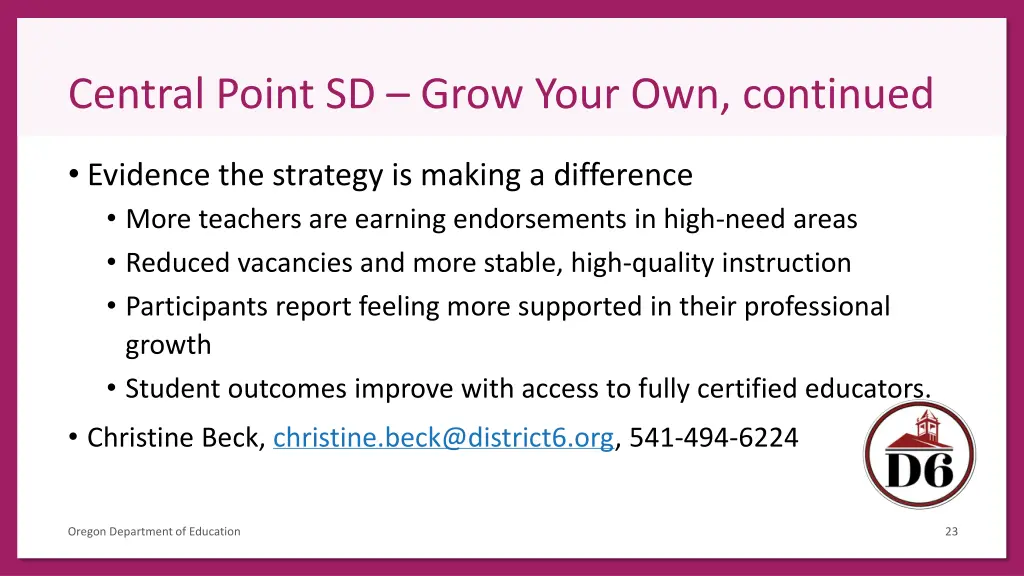 Central Point SD – Grow Your Own, continued

• Evidence the strategy is making a difference
  • More teachers are earning endorsements in high-need areas
  • Reduced vacancies and more stable, high-quality instruction
  • Participants report feeling more supported in their professional growth
  • Student outcomes improve with access to fully certified educators.
• Christine Beck, christine.beck@district6.org, 541-494-6224

D6

Oregon Department of Education

23